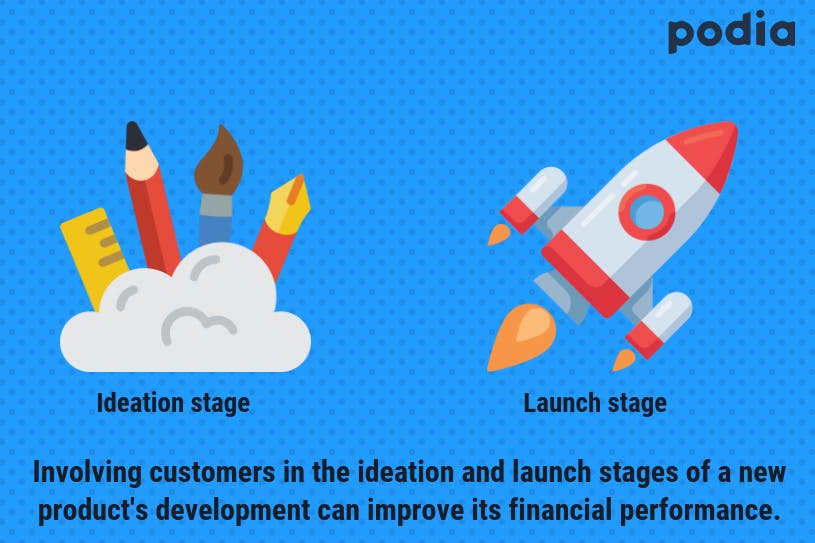 podia

Ideation stage

Launch stage

Involving customers in the ideation and launch stages of a new product's development can improve its financial performance.